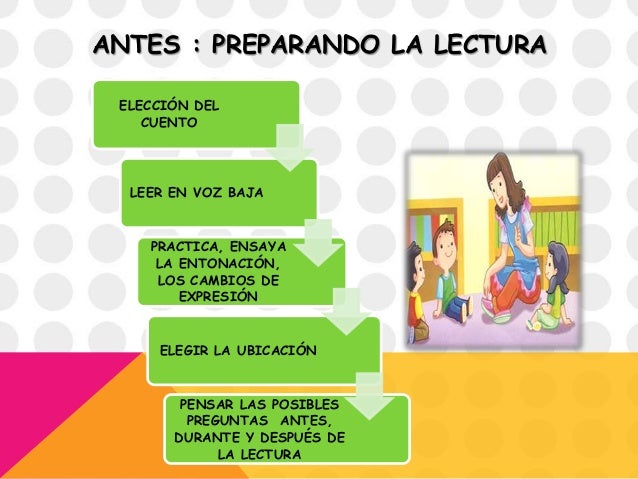 ANTES : PREPARANDO LA LECTURA

ELECCIÓN DEL CUENTO

LEER EN VOZ BAJA

PRACTICA, ENSAYA LA ENTONACIÓN, LOS CAMBIOS DE EXPRESIÓN

ELEGIR LA UBICACIÓN

PENSAR LAS POSIBLES PREGUNTAS ANTES, DURANTE Y DESPUÉS DE LA LECTURA